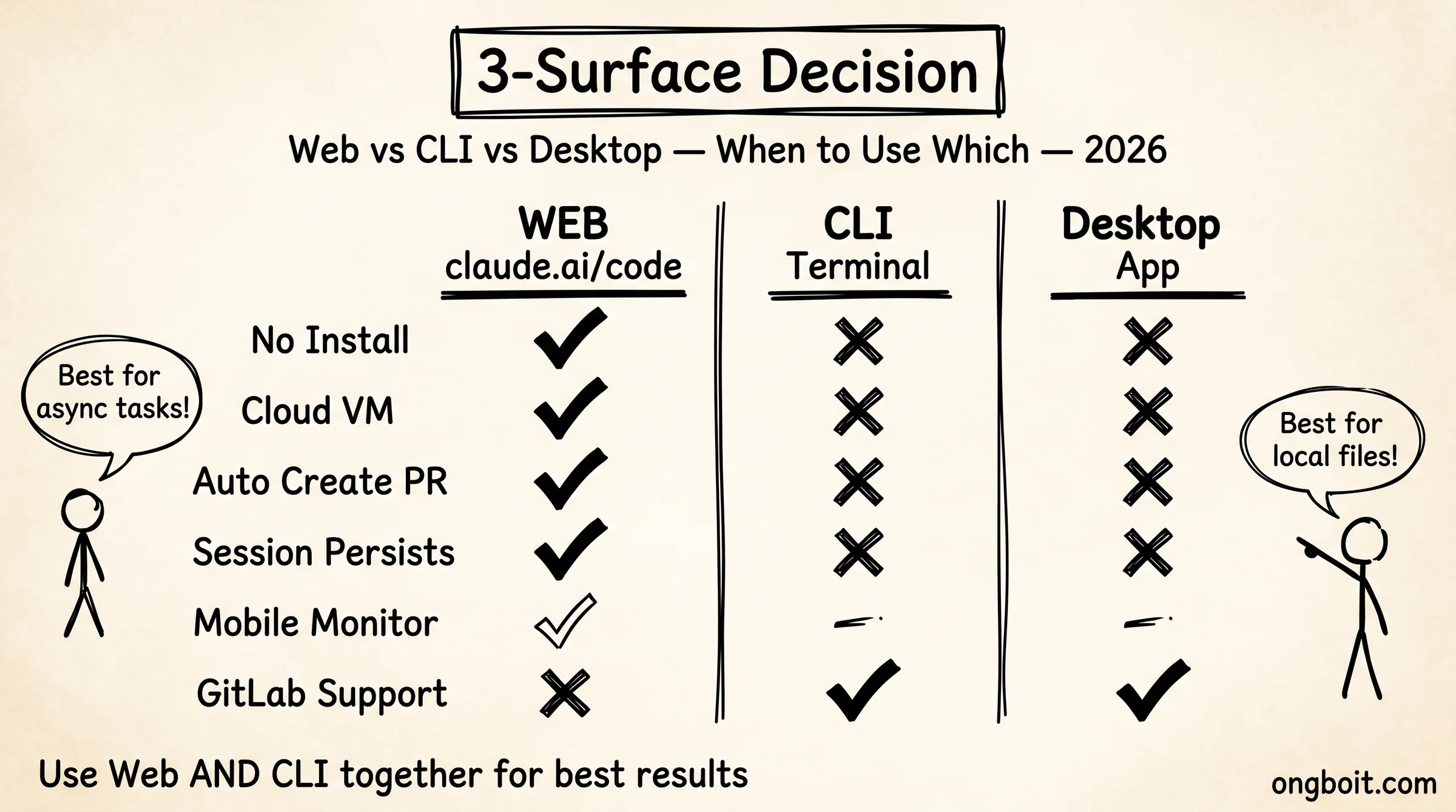 3-Surface Decision

Web vs CLI vs Desktop — When to Use Which — 2026

|  | WEB claude.ai/code | CLI Terminal | Desktop App |
|---|---|---|---|
| No Install | ✓ | ✗ | ✗ |
| Cloud VM | ✓ | ✗ | ✗ |
| Auto Create PR | ✓ | ✗ | ✗ |
| Session Persists | ✓ | ✗ | ✗ |
| Mobile Monitor | ✓ | – | – |
| GitLab Support | ✗ | ✓ | ✓ |

Best for async tasks!

Best for local files!

Use Web AND CLI together for best results

ongboit.com